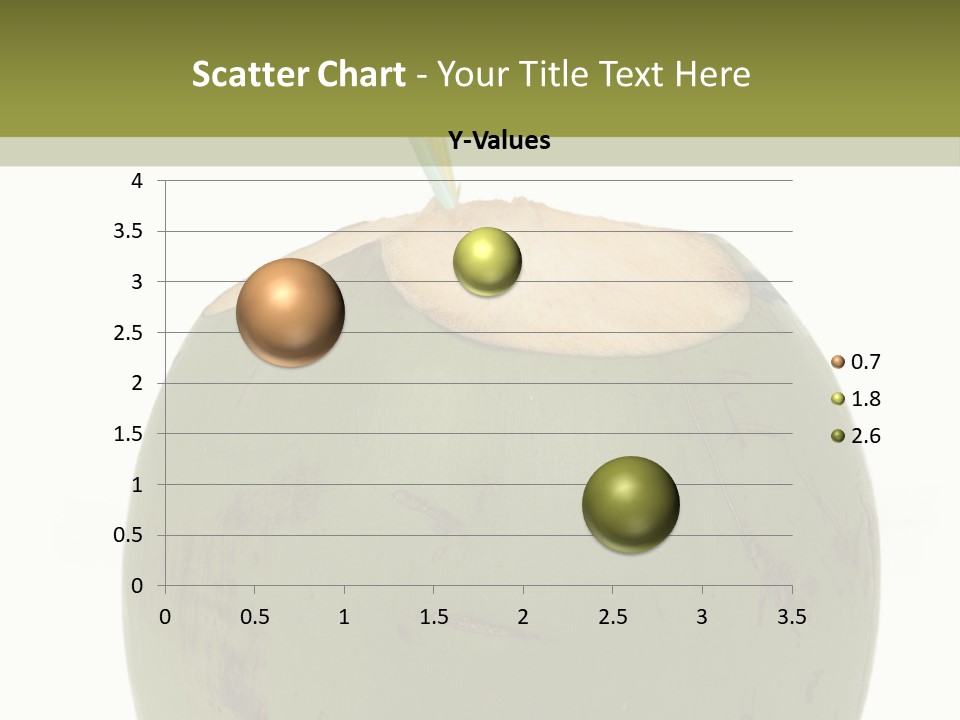 Scatter Chart - Your Title Text Here

Y-Values

4
3.5
3
2.5
2
1.5
1
0.5
0

0 0.5 1 1.5 2 2.5 3 3.5

0.7
1.8
2.6